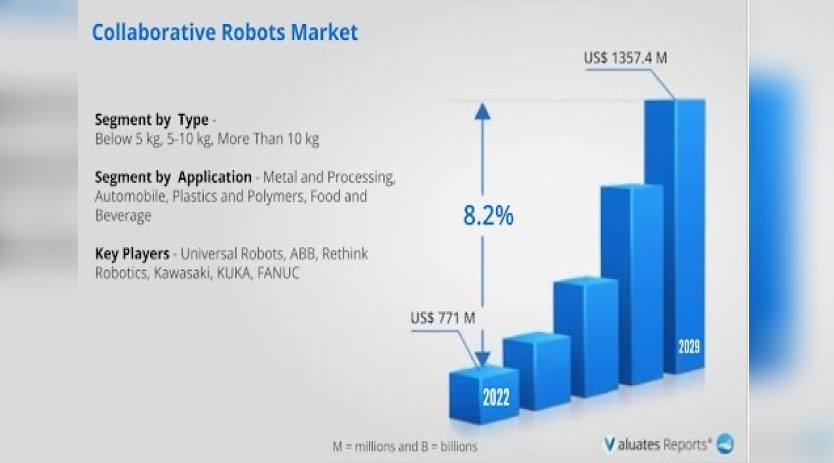 Collaborative Robots Market

Segment by Type - Below 5 kg, 5-10 kg, More Than 10 kg

Segment by Application - Metal and Processing, Automobile, Plastics and Polymers, Food and Beverage

Key Players - Universal Robots, ABB, Rethink Robotics, Kawasaki, KUKA, FANUC

US$ 1357.4 M

8.2%

US$ 771 M

2022

2029

M = millions and B = billions

Valuates Reports®